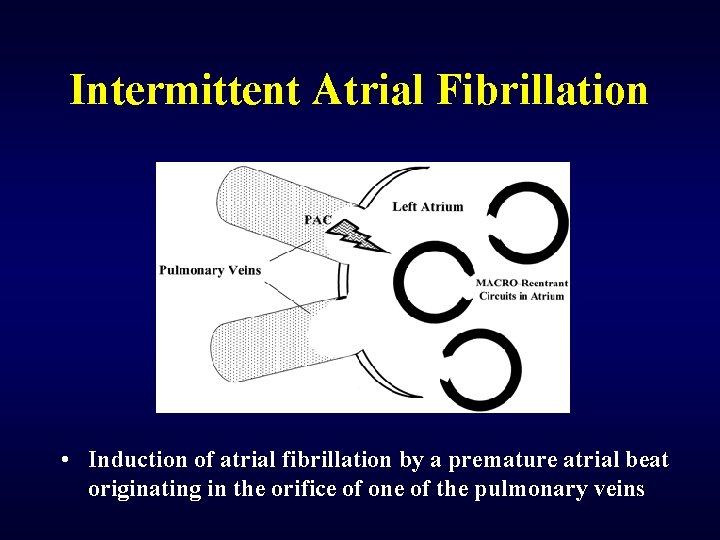 Intermittent Atrial Fibrillation

PAC

Left Atrium

Pulmonary Veins

MACRO-Reentrant Circuits in Atrium

• Induction of atrial fibrillation by a premature atrial beat originating in the orifice of one of the pulmonary veins